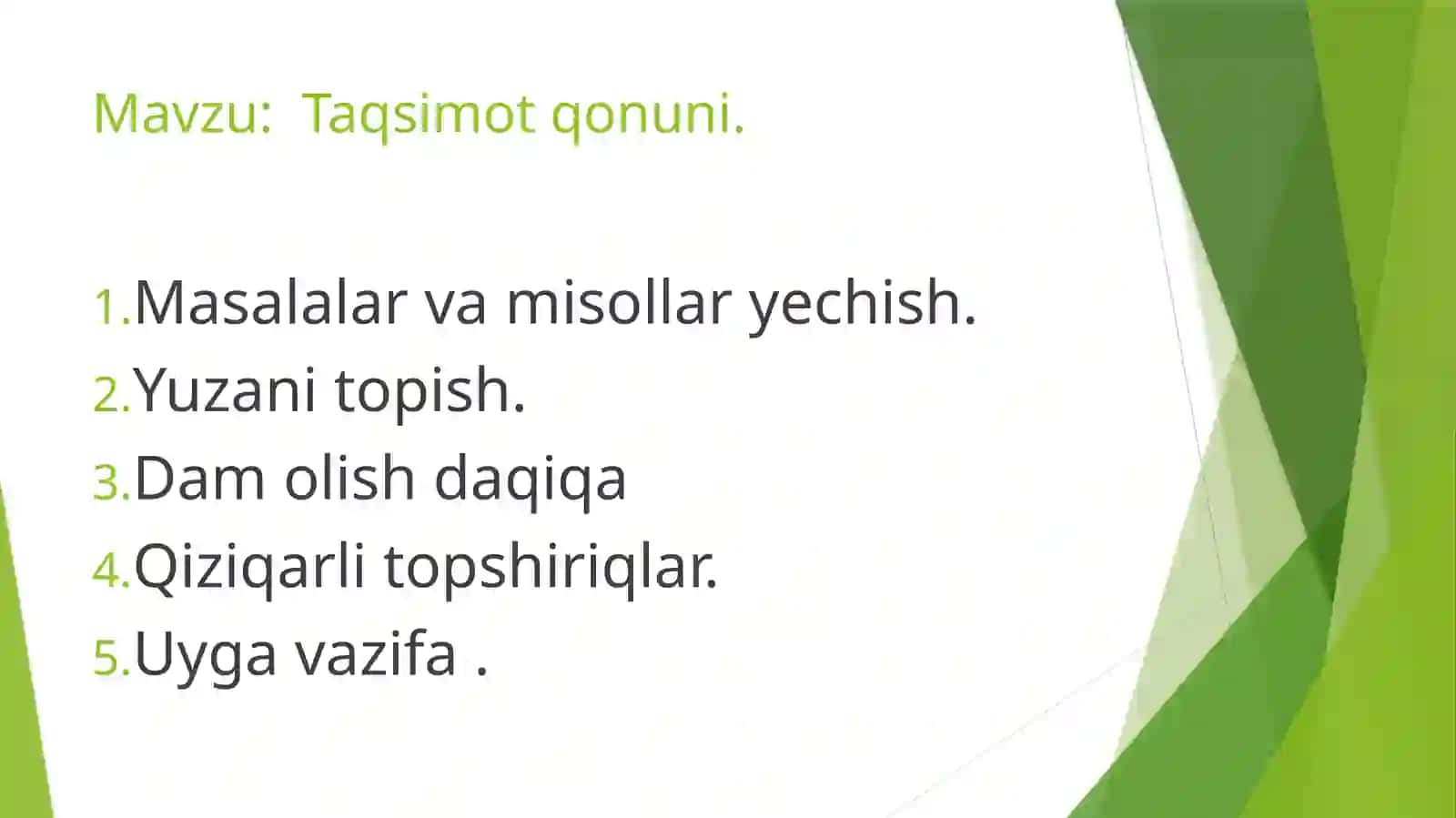 Mavzu:  Taqsimot qonuni.

1.Masalalar va misollar yechish.
2.Yuzani topish.
3.Dam olish daqiqa
4.Qiziqarli topshiriqlar.
5.Uyga vazifa .